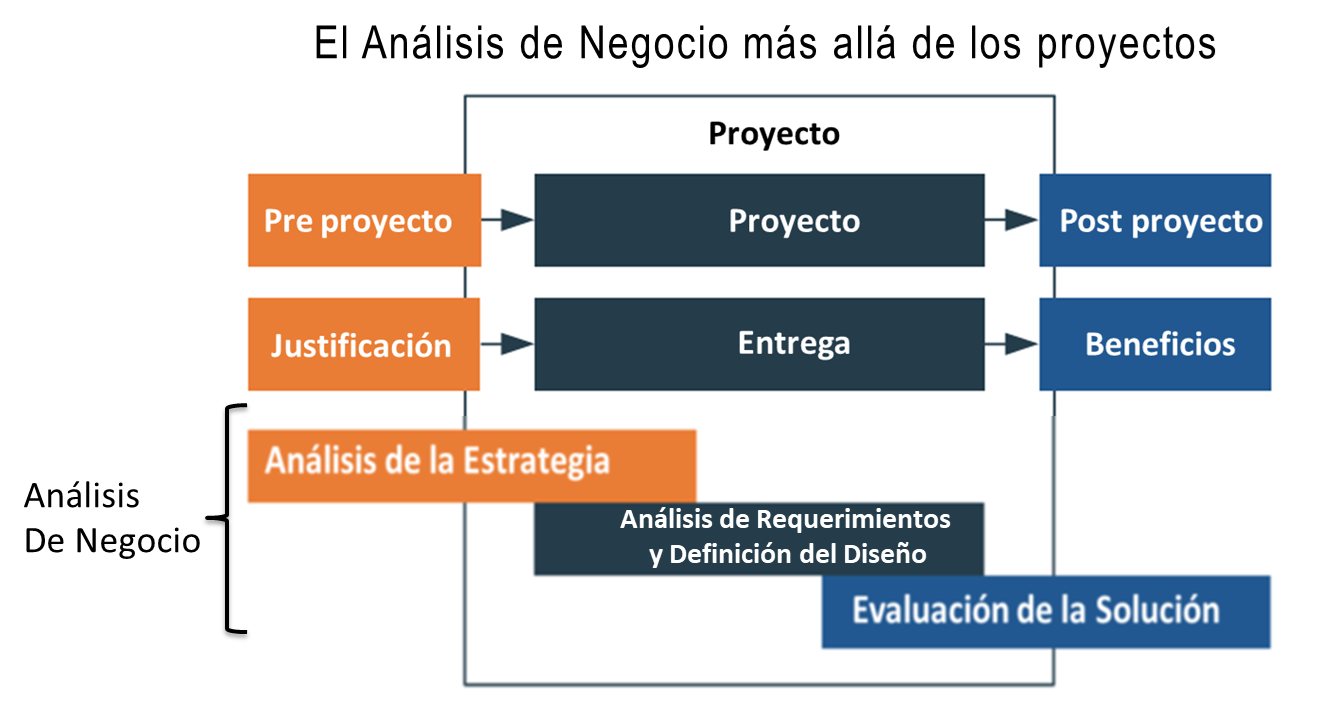 El Análisis de Negocio más allá de los proyectos

Proyecto

Pre proyecto

Proyecto

Post proyecto

Justificación

Entrega

Beneficios

Análisis De Negocio

Análisis de la Estrategia

Análisis de Requerimientos y Definición del Diseño

Evaluación de la Solución